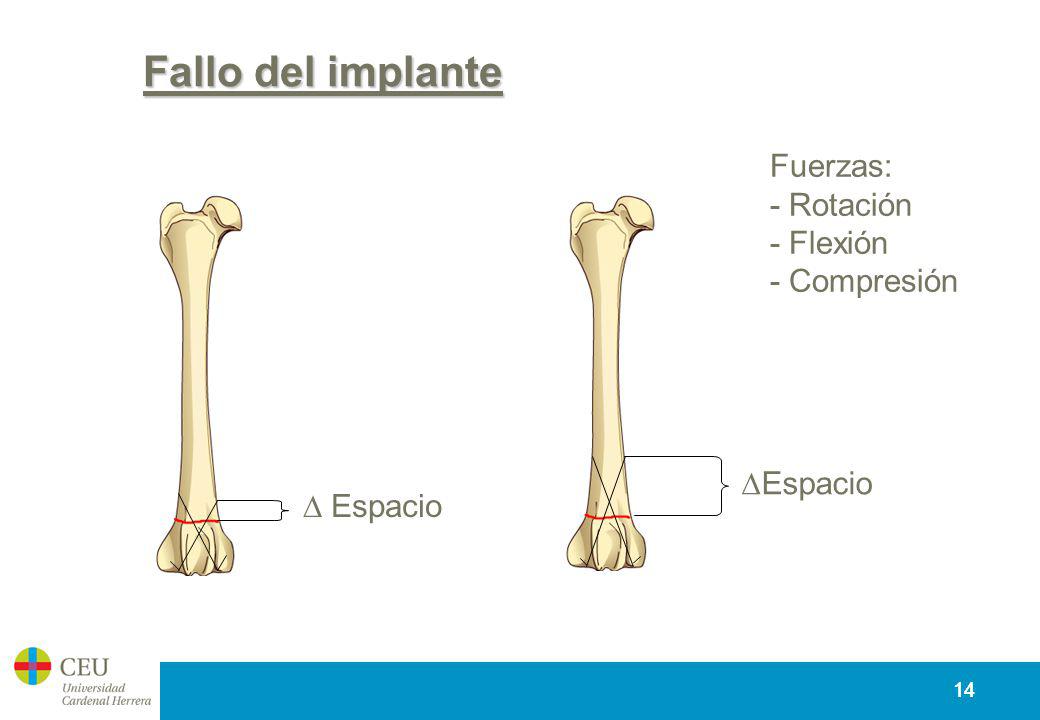 Fallo del implante

Fuerzas:
- Rotación
- Flexión
- Compresión

$\Delta$ Espacio

$\Delta$Espacio

CEU
Universidad
Cardenal Herrera

14